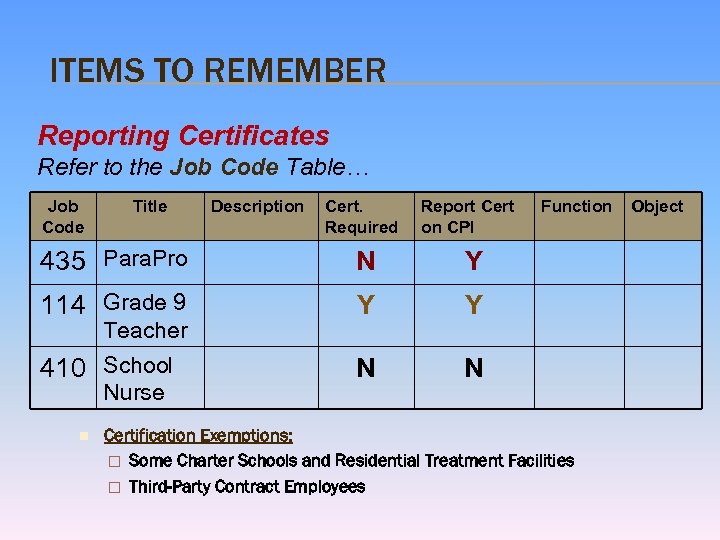 ITEMS TO REMEMBER

Reporting Certificates
Refer to the Job Code Table…

| Job Code | Title | Description | Cert. Required | Report Cert on CPI | Function | Object |
|---|---|---|---|---|---|---|
| 435 | ParaPro | | N | Y | | |
| 114 | Grade 9 Teacher | | Y | Y | | |
| 410 | School Nurse | | N | N | | |

Certification Exemptions:
Some Charter Schools and Residential Treatment Facilities
Third-Party Contract Employees